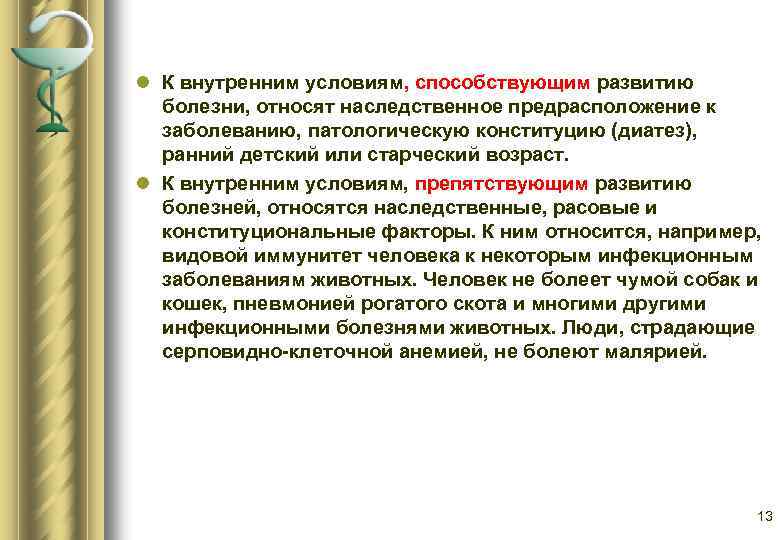 К внутренним условиям, способствующим развитию болезни, относят наследственное предрасположение к заболеванию, патологическую конституцию (диатез), ранний детский или старческий возраст.

К внутренним условиям, препятствующим развитию болезней, относятся наследственные, расовые и конституциональные факторы. К ним относится, например, видовой иммунитет человека к некоторым инфекционным заболеваниям животных. Человек не болеет чумой собак и кошек, пневмонией рогатого скота и многими другими инфекционными болезнями животных. Люди, страдающие серповидно-клеточной анемией, не болеют малярией.

13